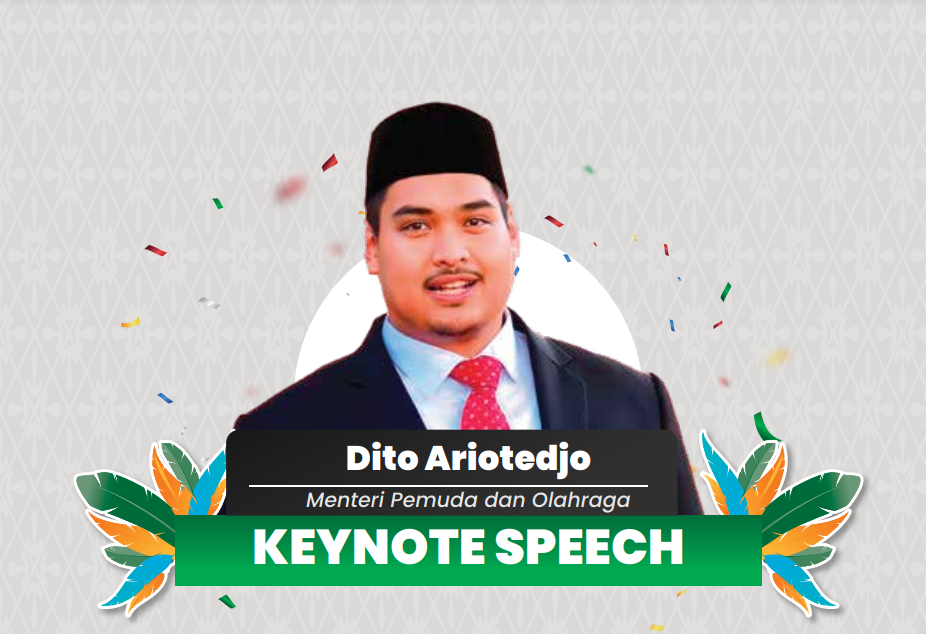 Dito Ariotedjo

Menteri Pemuda dan Olahraga

KEYNOTE SPEECH